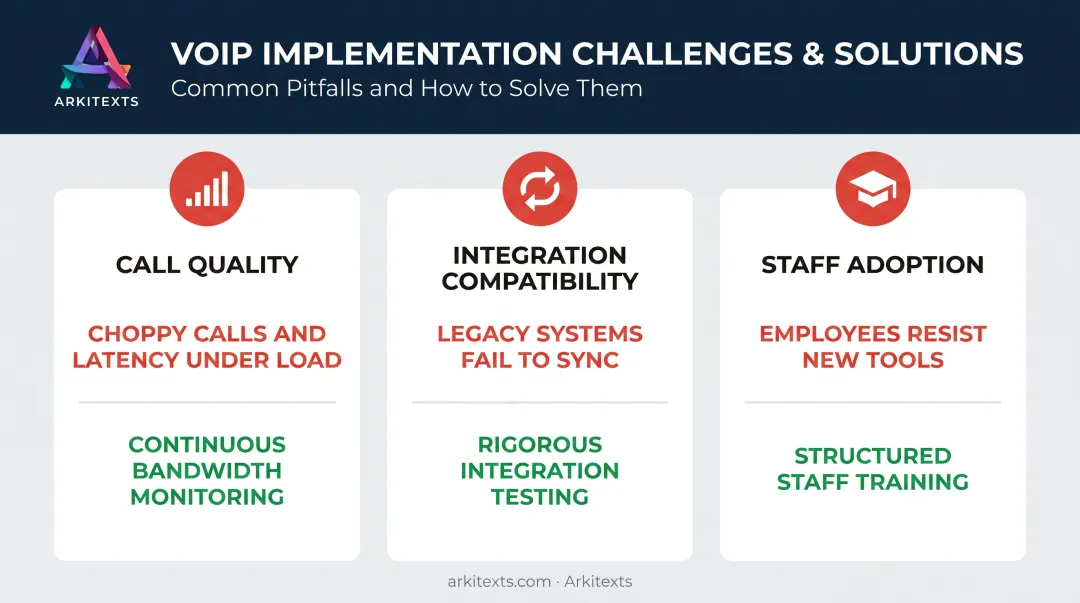 ARKITEXTS

VOIP IMPLEMENTATION CHALLENGES & SOLUTIONS

Common Pitfalls and How to Solve Them

CALL QUALITY

CHOPPY CALLS AND LATENCY UNDER LOAD

CONTINUOUS BANDWIDTH MONITORING

INTEGRATION COMPATIBILITY

LEGACY SYSTEMS FAIL TO SYNC

RIGOROUS INTEGRATION TESTING

STAFF ADOPTION

EMPLOYEES RESIST NEW TOOLS

STRUCTURED STAFF TRAINING

arkitexts.com · Arkitexts